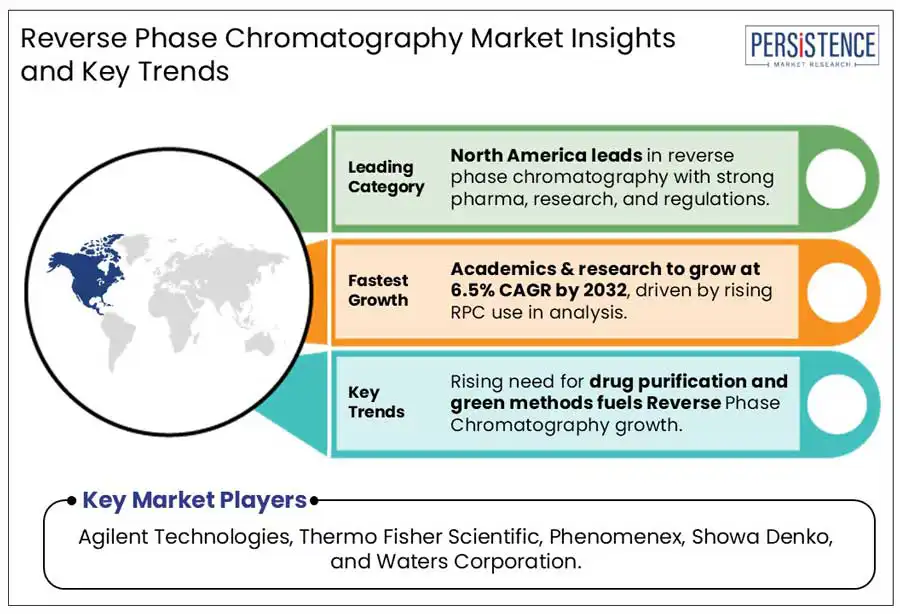 Reverse Phase Chromatography Market Insights and Key Trends

PERSISTENCE
MARKET RESEARCH

Leading Category

North America leads in reverse phase chromatography with strong pharma, research, and regulations.

Fastest Growth

Academics & research to grow at 6.5% CAGR by 2032, driven by rising RPC use in analysis.

Key Trends

Rising need for drug purification and green methods fuels Reverse Phase Chromatography growth.

Key Market Players

Agilent Technologies, Thermo Fisher Scientific, Phenomenex, Showa Denko, and Waters Corporation.